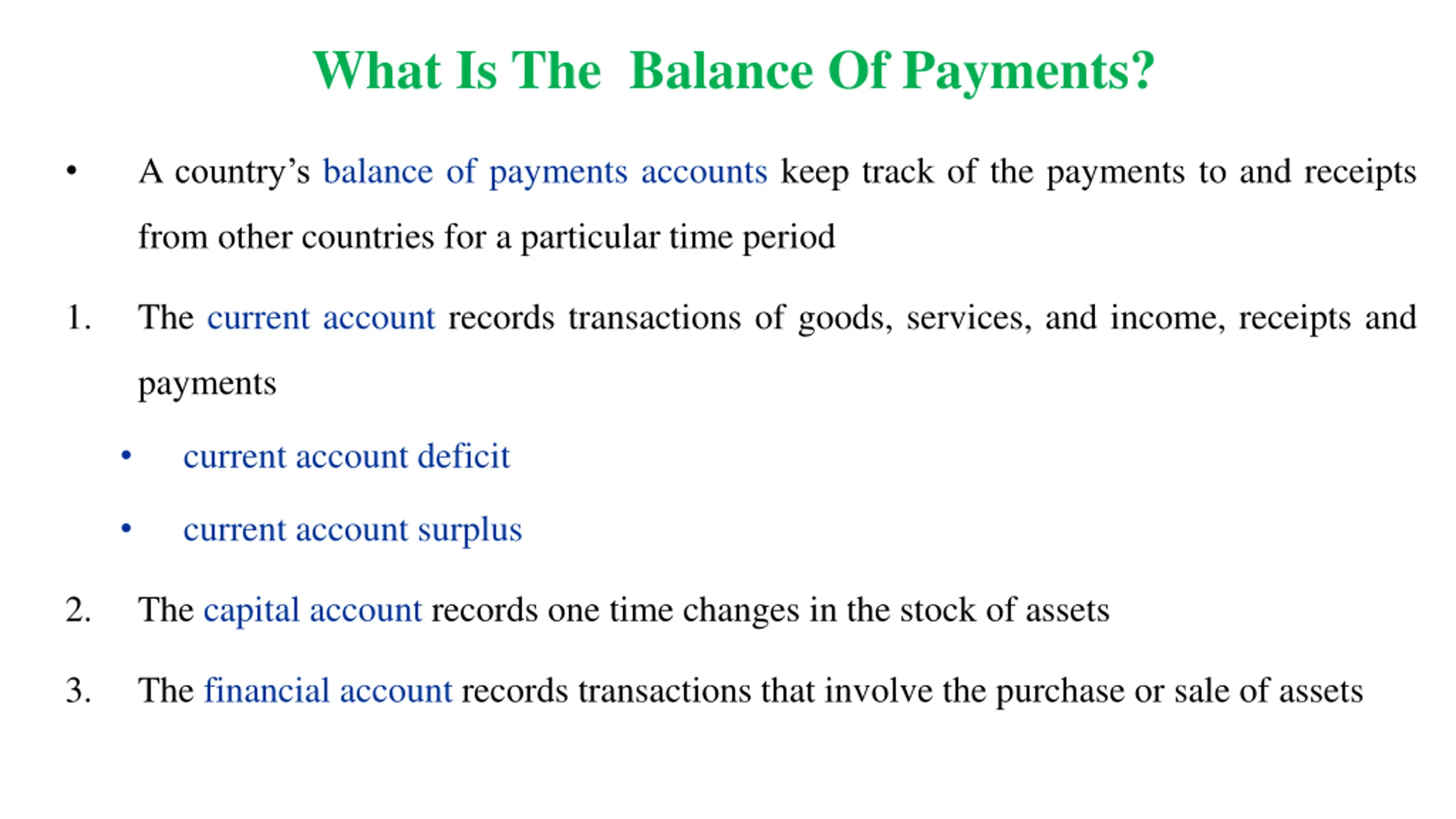 What Is The Balance Of Payments?

• A country’s balance of payments accounts keep track of the payments to and receipts from other countries for a particular time period

1. The current account records transactions of goods, services, and income, receipts and payments

• current account deficit

• current account surplus

2. The capital account records one time changes in the stock of assets

3. The financial account records transactions that involve the purchase or sale of assets